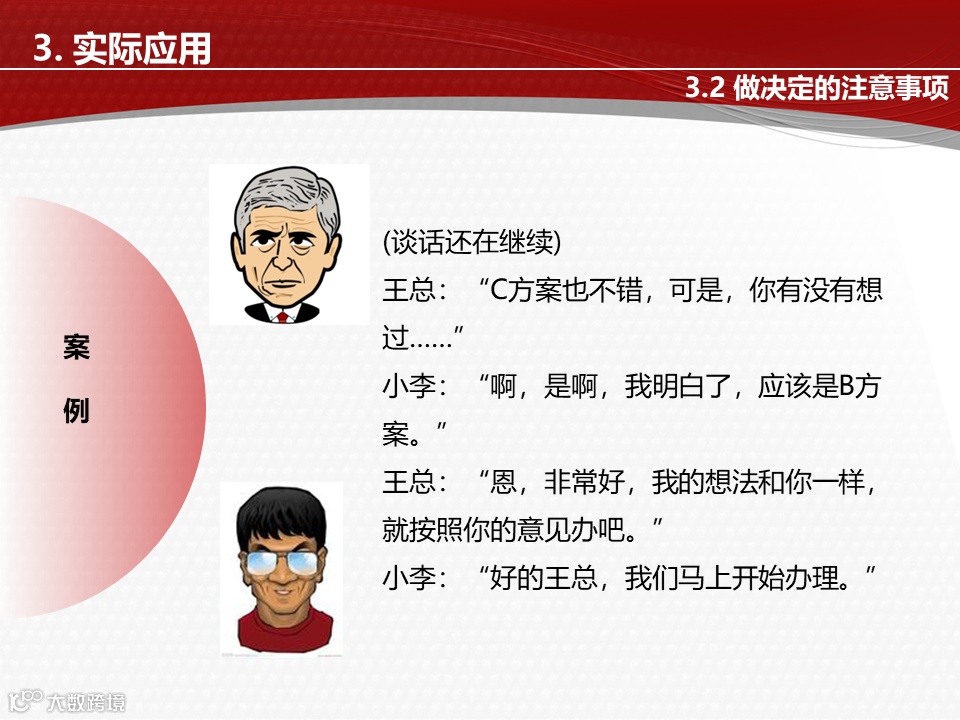 3. 实际应用

3.2 做决定的注意事项

案

例

(谈话还在继续)

王总：“C方案也不错，可是，你有没有想过……”

小李：“啊，是啊，我明白了，应该是B方案。”

王总：“恩，非常好，我的想法和你一样，就按照你的意见办吧。”

小李：“好的王总，我们马上开始办理。”

大数跨境